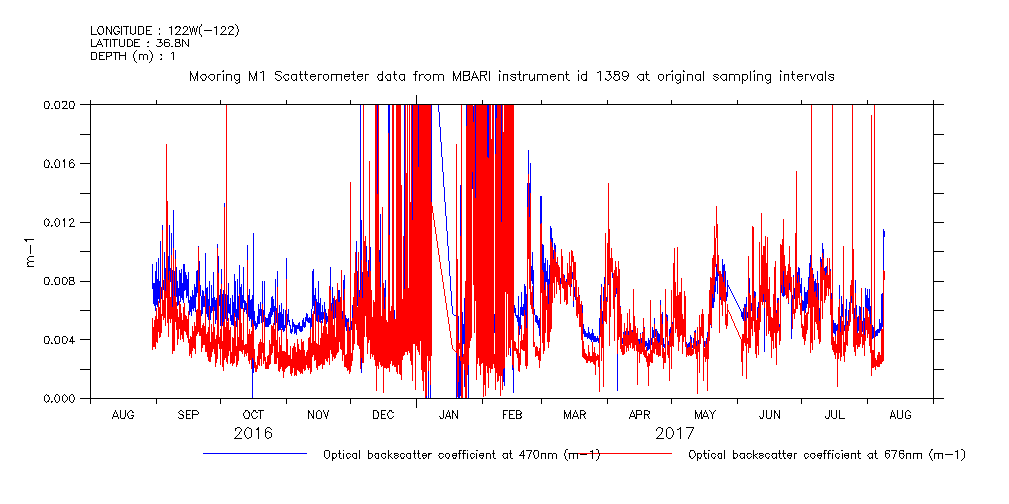 LONGITUDE : 122W(-122)
LATITUDE : 36.8N
DEPTH (m) : 1

Mooring M1 Scatterometer data from MBARI instrument id 1389 at original sampling intervals

m-1

0.020
0.016
0.012
0.008
0.004
0.000

AUG SEP OCT NOV DEC JAN FEB MAR APR MAY JUN JUL AUG
2016 2017

Optical backscatter coefficient at 470nm (m-1) Optical backscatter coefficient at 676nm (m-1)